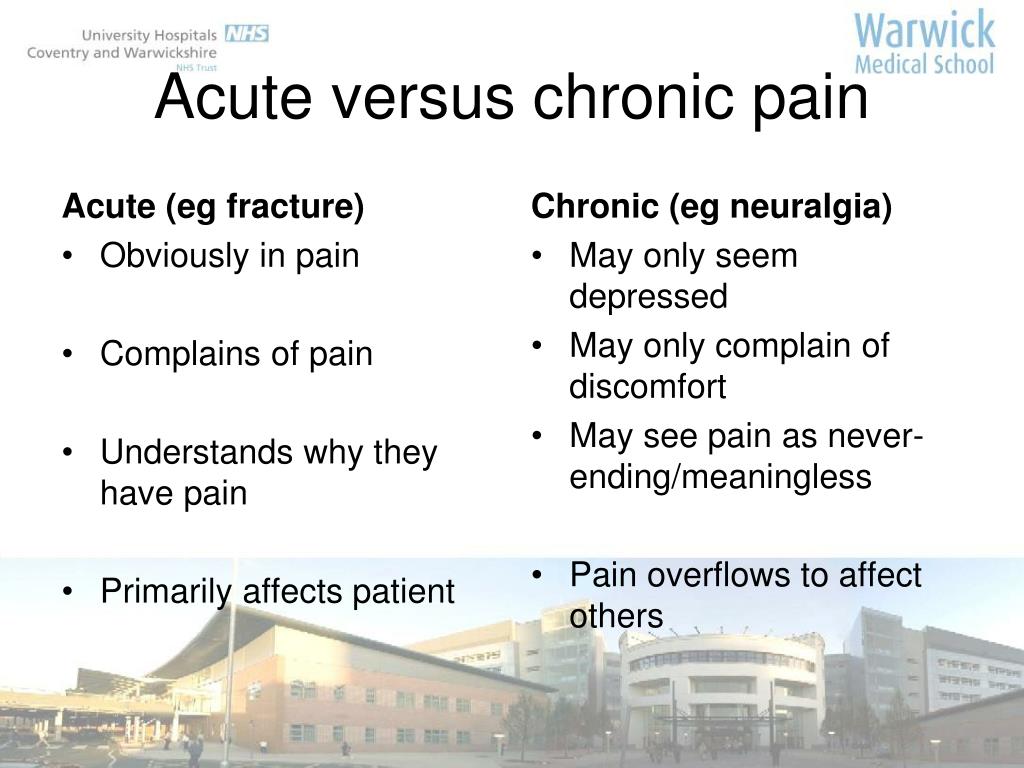 University Hospitals NHS
Coventry and Warwickshire
NHS Trust

Warwick
Medical School

Acute versus chronic pain

Acute (eg fracture)
• Obviously in pain

• Complains of pain

• Understands why they have pain

• Primarily affects patient

Chronic (eg neuralgia)
• May only seem depressed
• May only complain of discomfort
• May see pain as never-ending/meaningless

• Pain overflows to affect others